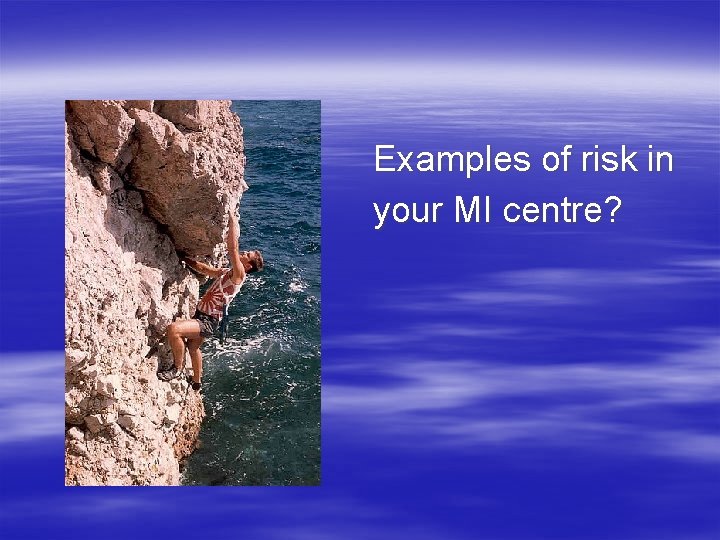 Examples of risk in your MI centre?